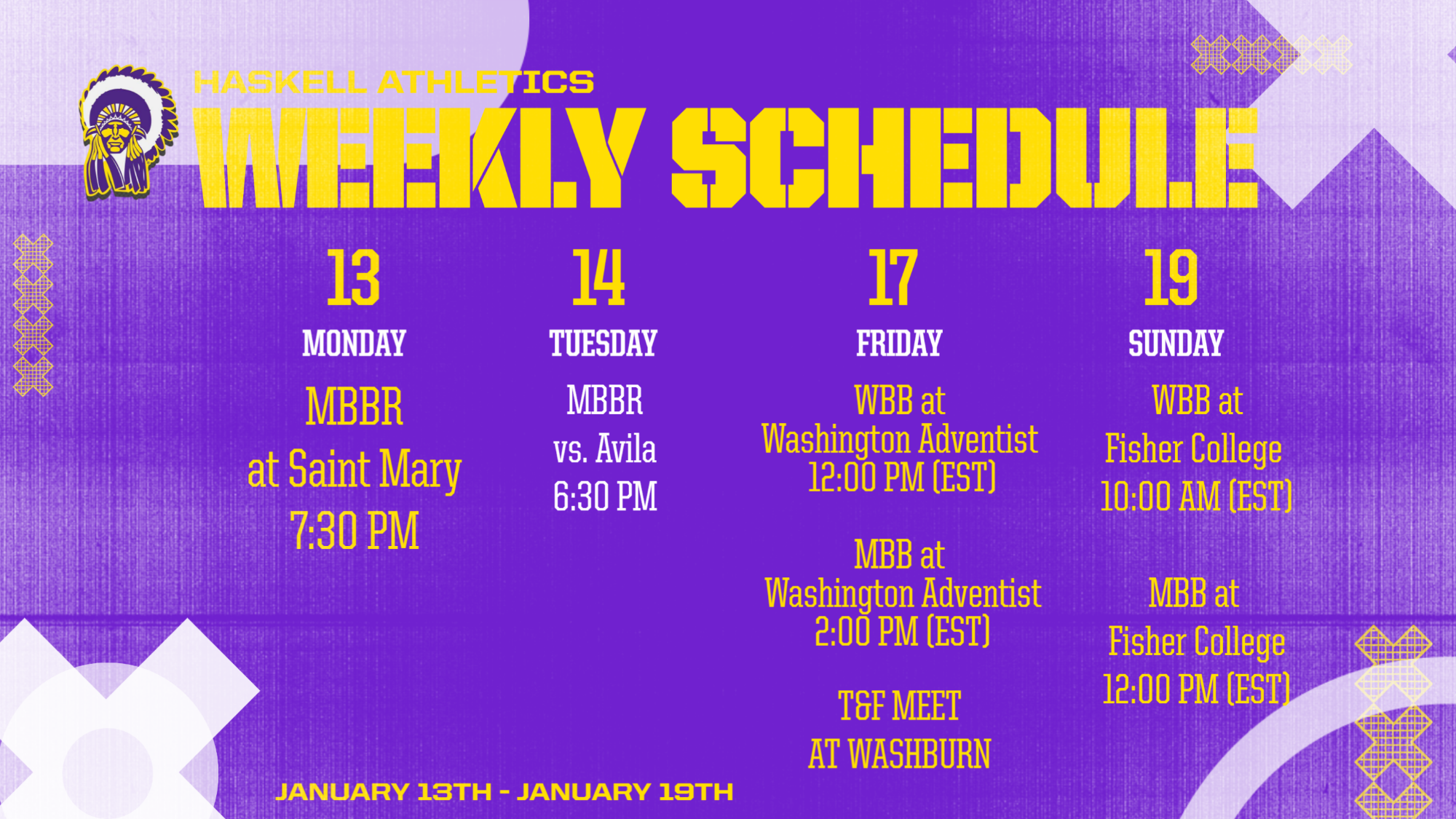 HASKELL ATHLETICS
WEEKLY SCHEDULE

13
MONDAY
MBBR
at Saint Mary
7:30 PM

14
TUESDAY
MBBR
vs. Avila
6:30 PM

17
FRIDAY
WBB at
Washington Adventist
12:00 PM (EST)

MBB at
Washington Adventist
2:00 PM (EST)

T&F MEET
AT WASHBURN

19
SUNDAY
WBB at
Fisher College
10:00 AM (EST)

MBB at
Fisher College
12:00 PM (EST)

JANUARY 13TH - JANUARY 19TH